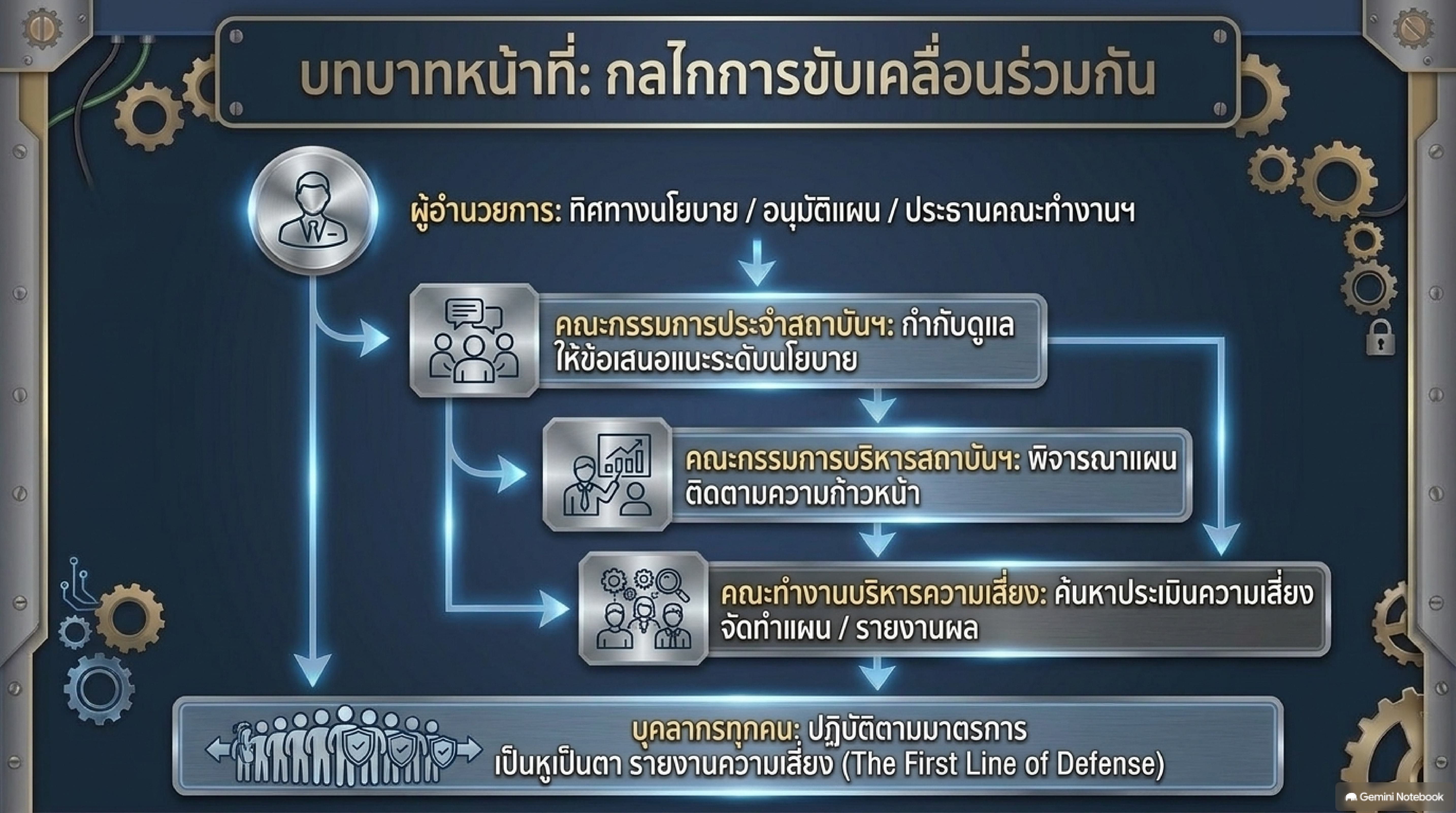 บทบาทหน้าที่: กลไกการขับเคลื่อนร่วมกัน

ผู้อำนวยการ: ทิศทางนโยบาย / อนุมัติแผน / ประธานคณะทำงานฯ

คณะกรรมการประจำสถาบันฯ: กำกับดูแล ให้ข้อเสนอแนะระดับนโยบาย

คณะกรรมการบริหารสถาบันฯ: พิจารณาแผน ติดตามความก้าวหน้า

คณะทำงานบริหารความเสี่ยง: ค้นหาประเมินความเสี่ยง จัดทำแผน / รายงานผล

บุคลากรทุกคน: ปฏิบัติตามมาตรการ เป็นหูเป็นตา รายงานความเสี่ยง (The First Line of Defense)

Gemini Notebook